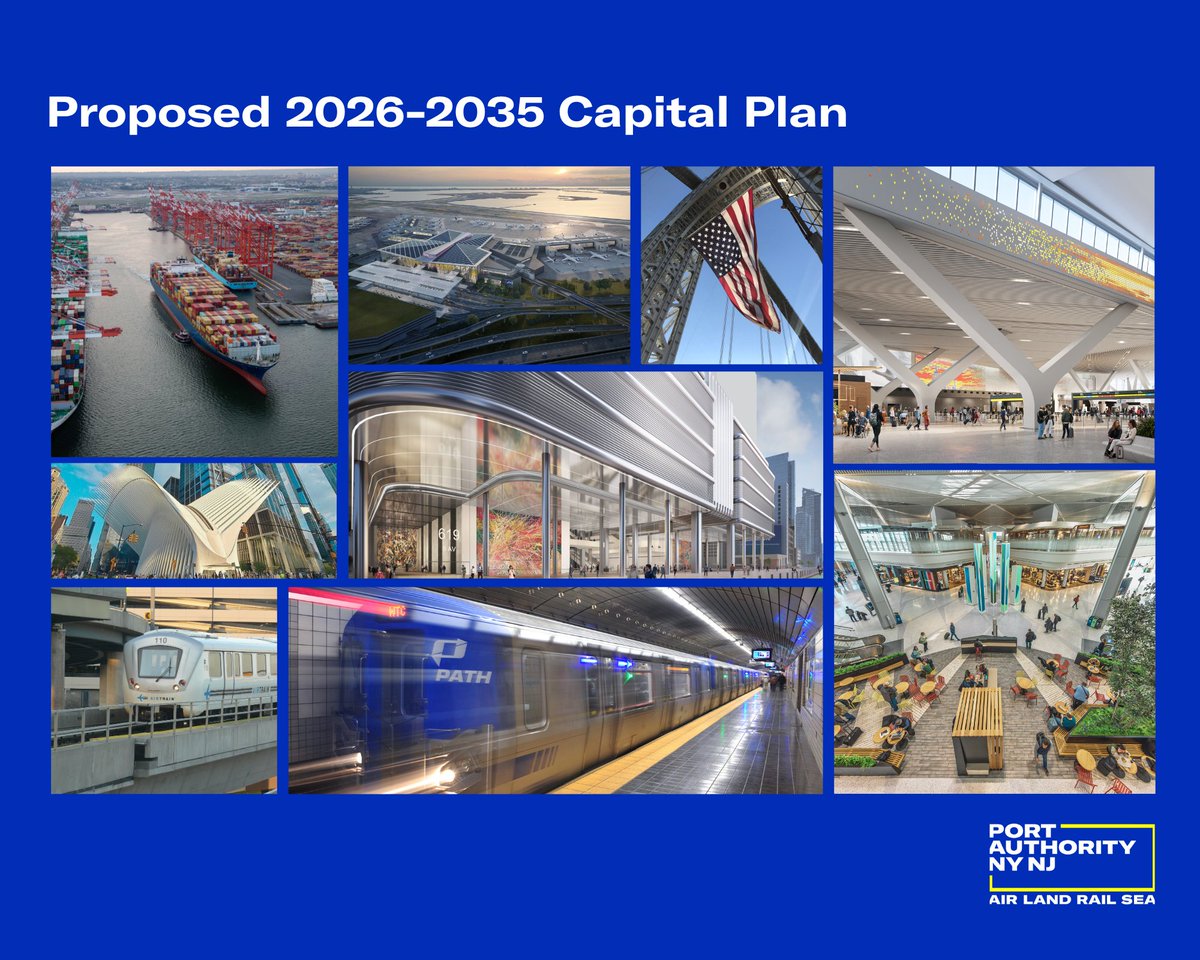 Proposed 2026-2035 Capital Plan

619

110

AIRTRAIN

WTC

PATH

PORT AUTHORITY NY NJ

AIR LAND RAIL SEA